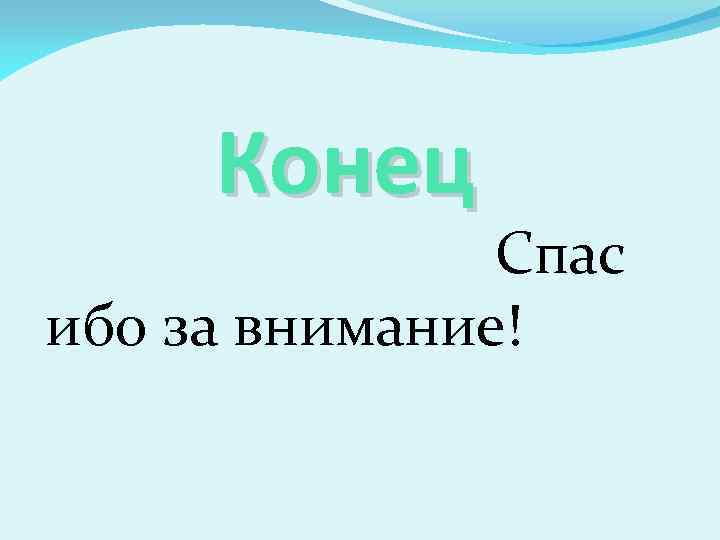 Конец

Спас ибо за внимание!